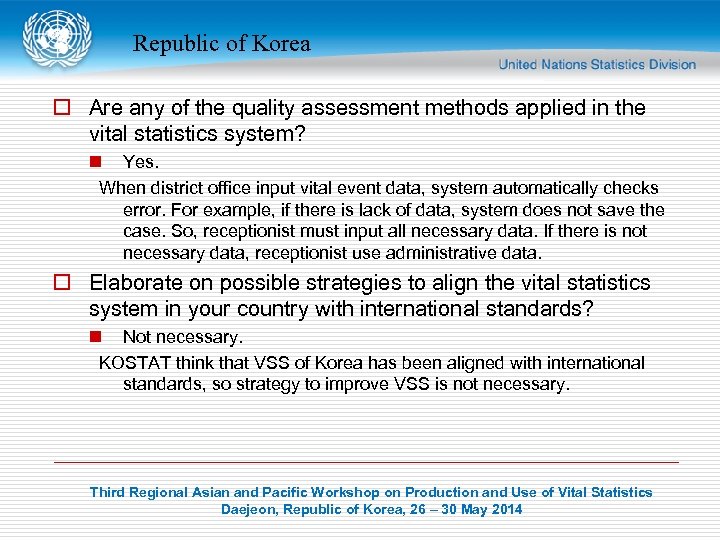 Republic of Korea

United Nations Statistics Division

Are any of the quality assessment methods applied in the vital statistics system?

Yes.

When district office input vital event data, system automatically checks error. For example, if there is lack of data, system does not save the case. So, receptionist must input all necessary data. If there is not necessary data, receptionist use administrative data.

Elaborate on possible strategies to align the vital statistics system in your country with international standards?

Not necessary.

KOSTAT think that VSS of Korea has been aligned with international standards, so strategy to improve VSS is not necessary.

Third Regional Asian and Pacific Workshop on Production and Use of Vital Statistics
Daejeon, Republic of Korea, 26 – 30 May 2014